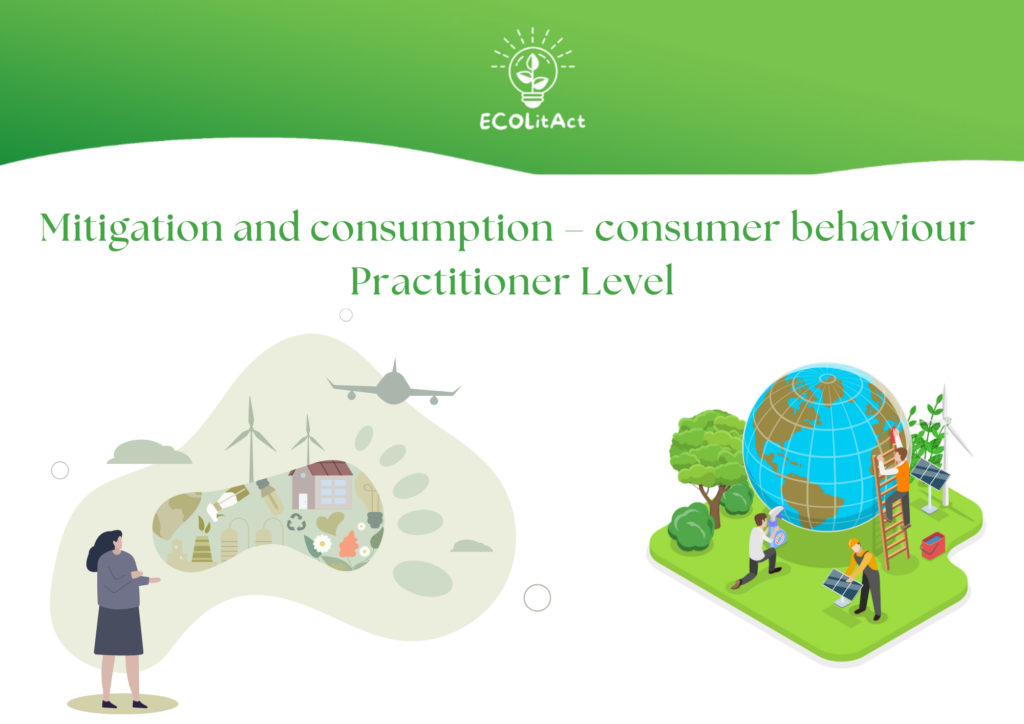 ECOLitAct

Mitigation and consumption – consumer behaviour
Practitioner Level